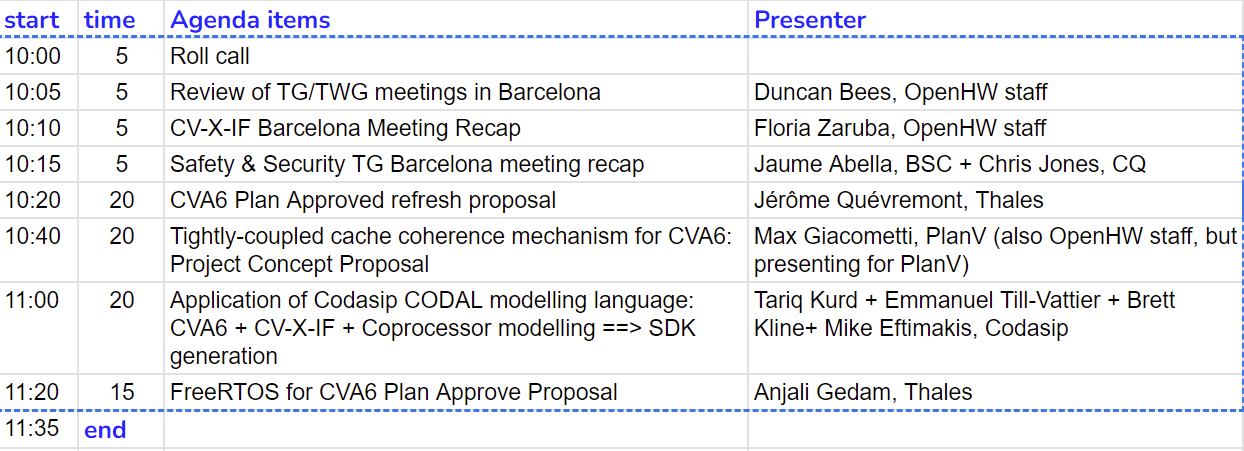 | start | time | Agenda items | Presenter |
|---|---|---|---|
| 10:00 | 5 | Roll call | |
| 10:05 | 5 | Review of TG/TWG meetings in Barcelona | Duncan Bees, OpenHW staff |
| 10:10 | 5 | CV-X-IF Barcelona Meeting Recap | Floria Zaruba, OpenHW staff |
| 10:15 | 5 | Safety & Security TG Barcelona meeting recap | Jaume Abella, BSC + Chris Jones, CQ |
| 10:20 | 20 | CVA6 Plan Approved refresh proposal | Jérôme Quévremont, Thales |
| 10:40 | 20 | Tightly-coupled cache coherence mechanism for CVA6: Project Concept Proposal | Max Giacometti, PlanV (also OpenHW staff, but presenting for PlanV) |
| 11:00 | 20 | Application of Codasip CODAL modelling language: CVA6 + CV-X-IF + Coprocessor modelling ==> SDK generation | Tariq Kurd + Emmanuel Till-Vattier + Brett Kline+ Mike Eftimakis, Codasip |
| 11:20 | 15 | FreeRTOS for CVA6 Plan Approve Proposal | Anjali Gedam, Thales |
| 11:35 | end | | |